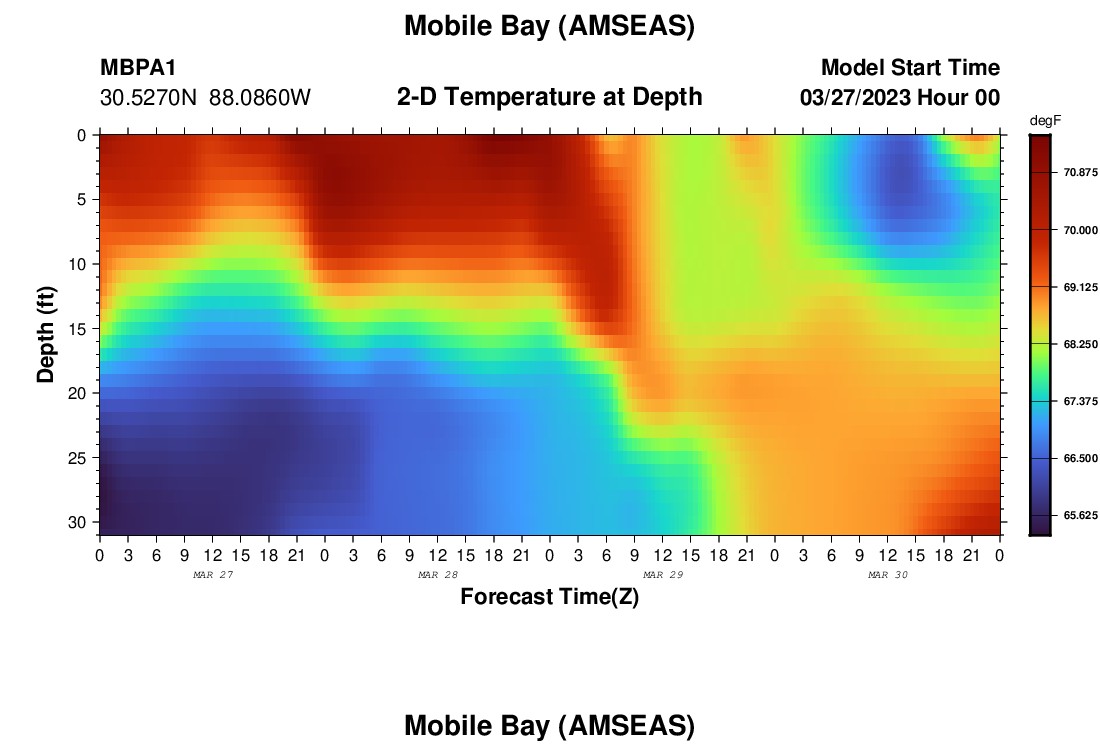 Mobile Bay (AMSEAS)

MBPA1
30.5270N 88.0860W

2-D Temperature at Depth

Model Start Time
03/27/2023 Hour 00

degF
70.875
70.000
69.125
68.250
67.375
66.500
65.625

Depth (ft)
0
5
10
15
20
25
30

0 3 6 9 12 15 18 21 0 3 6 9 12 15 18 21 0 3 6 9 12 15 18 21 0 3 6 9 12 15 18 21 0
MAR 27
MAR 28
MAR 29
MAR 30

Forecast Time(Z)

Mobile Bay (AMSEAS)